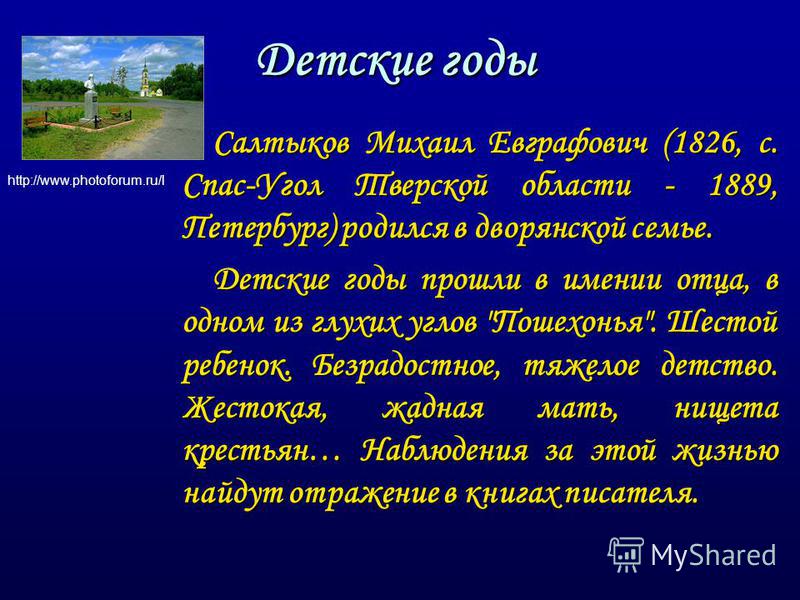 Детские годы

http://www.photoforum.ru/l

Салтыков Михаил Евграфович (1826, с. Спас-Угол Тверской области - 1889, Петербург) родился в дворянской семье.

Детские годы прошли в имении отца, в одном из глухих углов "Пошехонья". Шестой ребенок. Безрадостное, тяжелое детство. Жестокая, жадная мать, нищета крестьян… Наблюдения за этой жизнью найдут отражение в книгах писателя.

MyShared